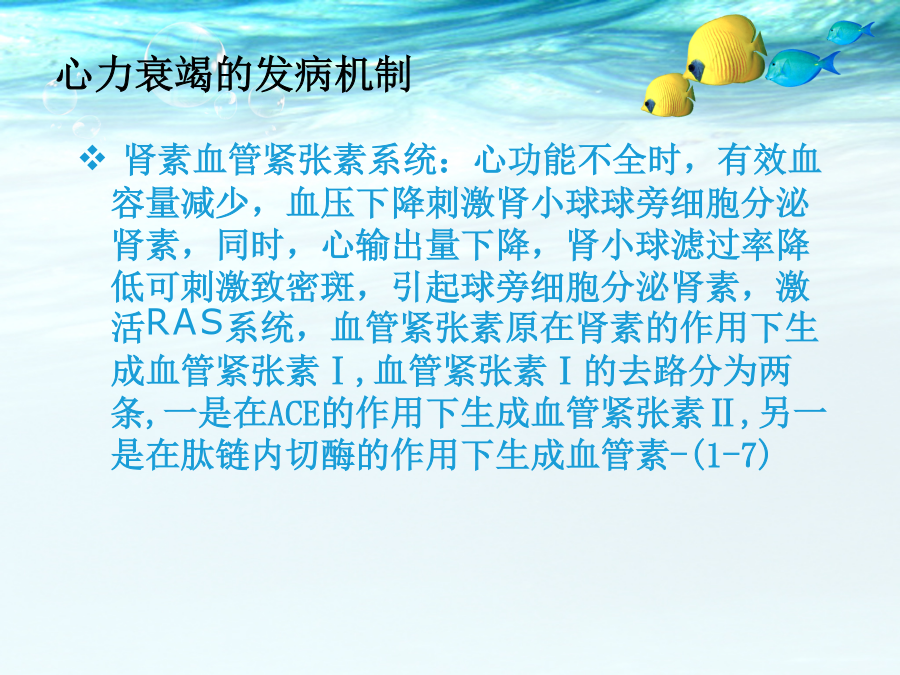 心力衰竭的发病机制

❖ 肾素血管紧张素系统：心功能不全时，有效血容量减少，血压下降刺激肾小球球旁细胞分泌肾素，同时，心输出量下降，肾小球滤过率降低可刺激致密斑，引起球旁细胞分泌肾素，激活RAS系统，血管紧张素原在肾素的作用下生成血管紧张素Ⅰ,血管紧张素Ⅰ的去路分为两条,一是在ACE的作用下生成血管紧张素Ⅱ,另一是在肽链内切酶的作用下生成血管素-(1-7)